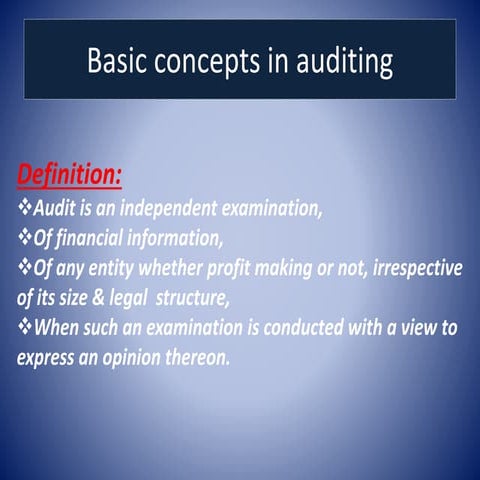 Basic concepts in auditing

Definition:

❖Audit is an independent examination,

❖Of financial information,

❖Of any entity whether profit making or not, irrespective of its size & legal structure,

❖When such an examination is conducted with a view to express an opinion thereon.